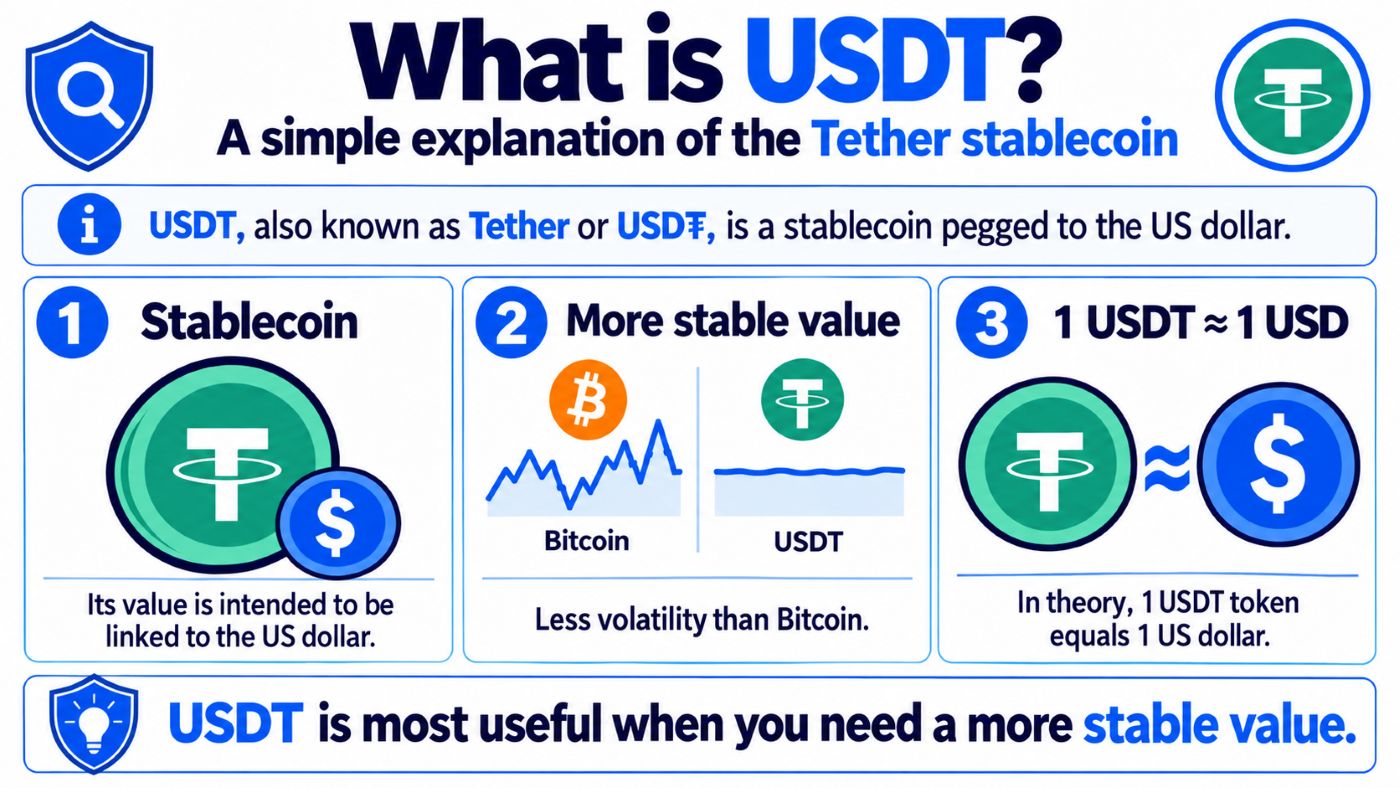 What is USDT?
A simple explanation of the Tether stablecoin

USDT, also known as Tether or USD₮, is a stablecoin pegged to the US dollar.

1 Stablecoin

Its value is intended to be linked to the US dollar.

2 More stable value

Bitcoin

USDT

Less volatility than Bitcoin.

3 1 USDT ≈ 1 USD

≈

In theory, 1 USDT token equals 1 US dollar.

USDT is most useful when you need a more stable value.